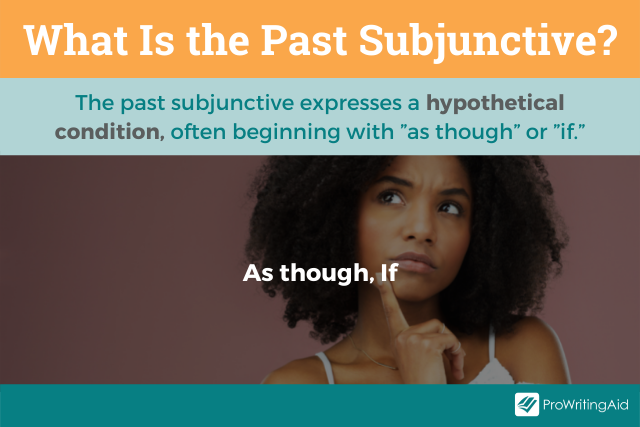 What Is the Past Subjunctive?

The past subjunctive expresses a hypothetical condition, often beginning with "as though" or "if."

As though, If

ProWritingAid